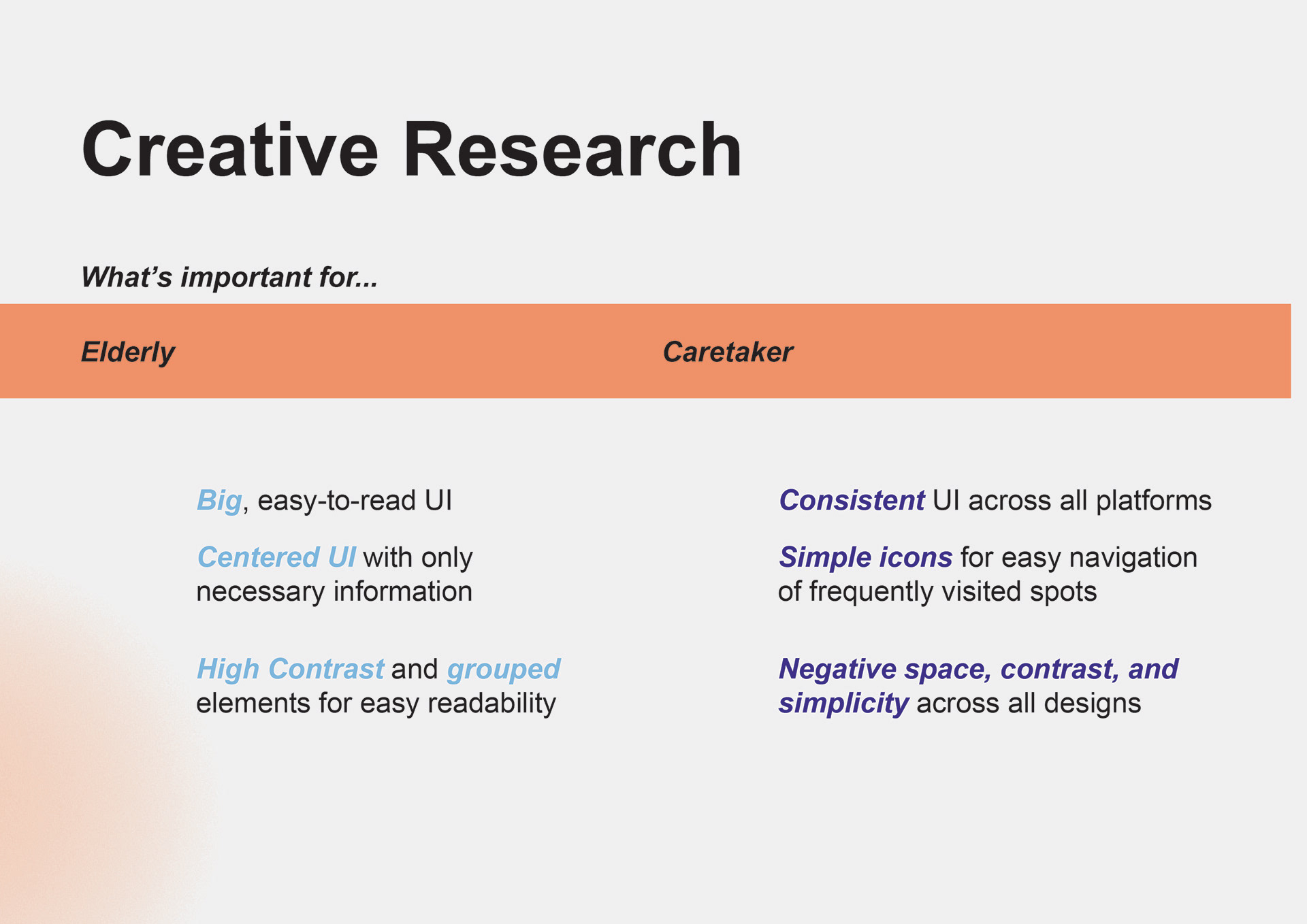 Creative Research

What's important for...

Elderly

Big, easy-to-read UI

Centered UI with only necessary information

High Contrast and grouped elements for easy readability

Caretaker

Consistent UI across all platforms

Simple icons for easy navigation of frequently visited spots

Negative space, contrast, and simplicity across all designs